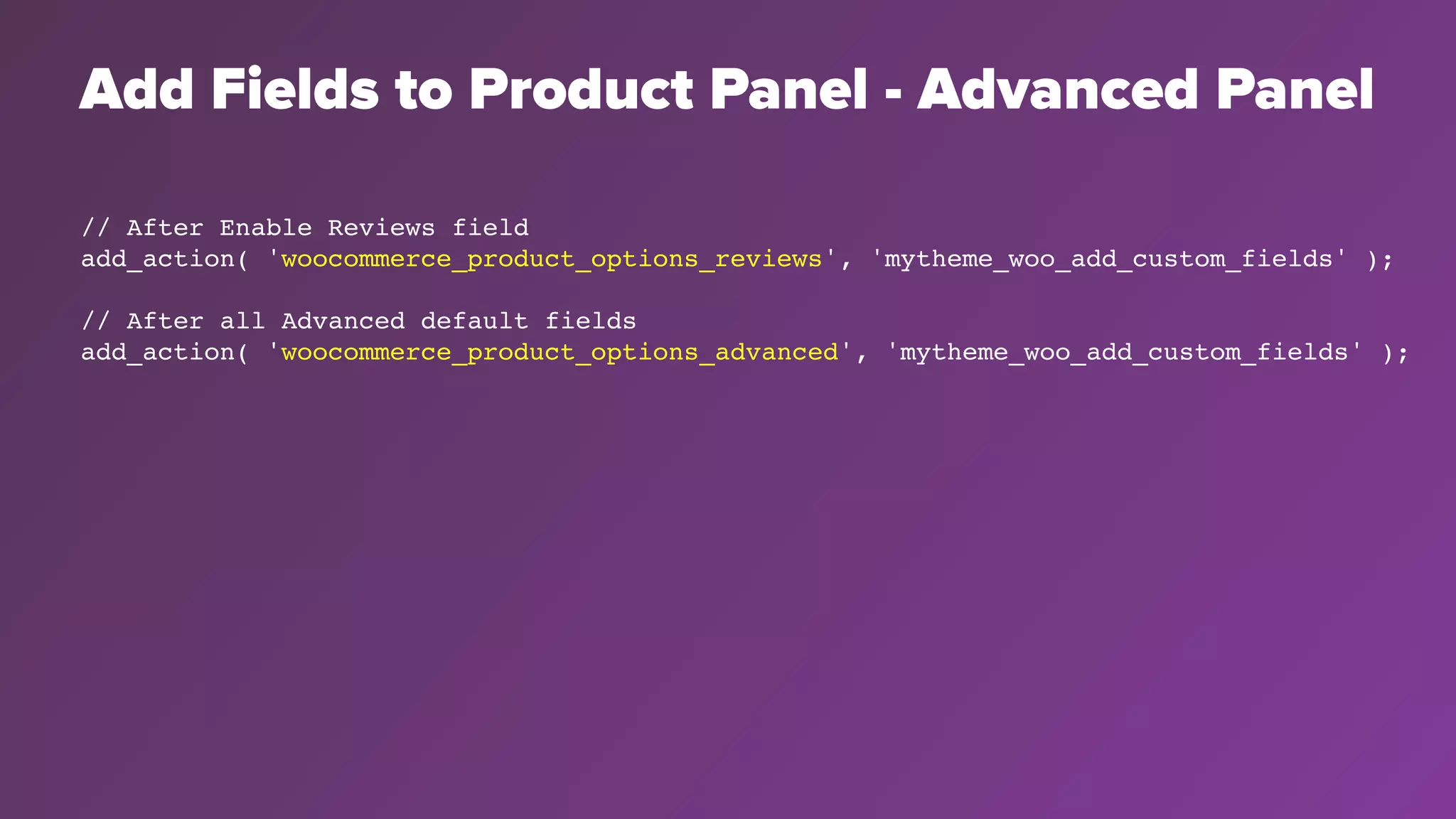 Add Fields to Product Panel - Advanced Panel

// After Enable Reviews field
add_action( 'woocommerce_product_options_reviews', 'mytheme_woo_add_custom_fields' );

// After all Advanced default fields
add_action( 'woocommerce_product_options_advanced', 'mytheme_woo_add_custom_fields' );